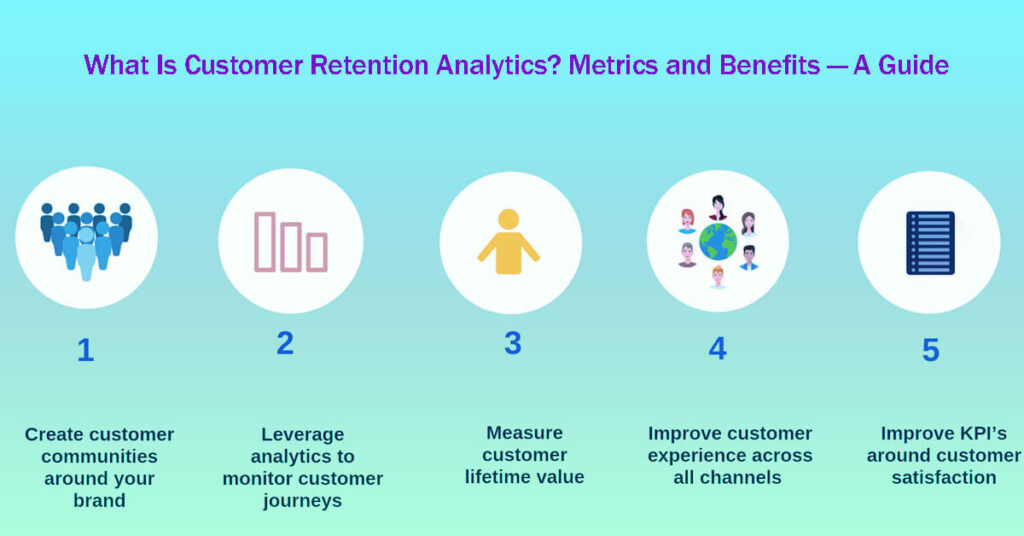 What Is Customer Retention Analytics? Metrics and Benefits — A Guide

1

Create customer communities around your brand

2

Leverage analytics to monitor customer journeys

3

Measure customer lifetime value

4

Improve customer experience across all channels

5

Improve KPI's around customer satisfaction